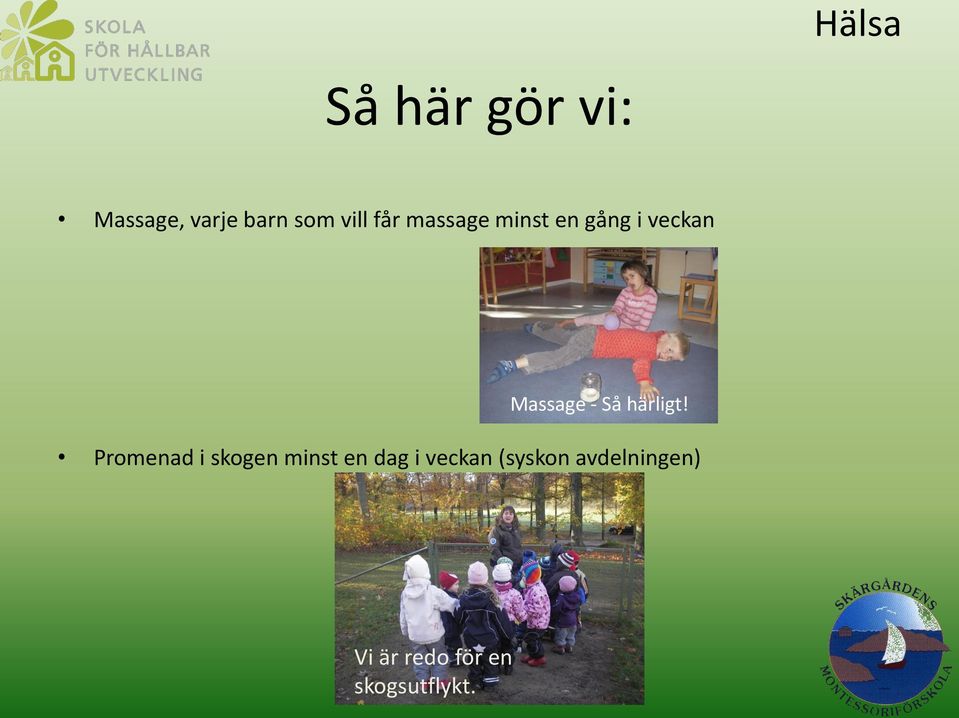 SKOLA
FÖR HÅLLBAR
UTVECKLING

Hälsa

Så här gör vi:

• Massage, varje barn som vill får massage minst en gång i veckan

Massage - Så härligt!

• Promenad i skogen minst en dag i veckan (syskon avdelningen)

Vi är redo för en skogsutflykt.

SKÄRGÅRDENS
MONTESSORIFÖRSKOLA